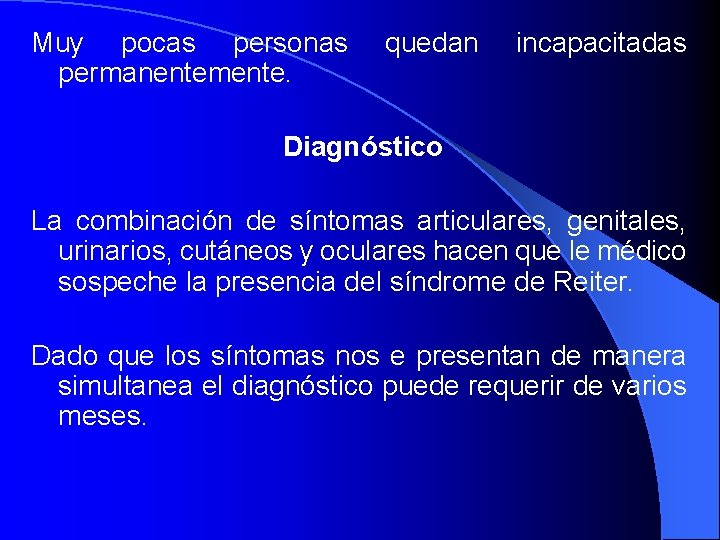 Muy pocas personas quedan incapacitadas permanentemente.

Diagnóstico

La combinación de síntomas articulares, genitales, urinarios, cutáneos y oculares hacen que le médico sospeche la presencia del síndrome de Reiter.

Dado que los síntomas nos e presentan de manera simultanea el diagnóstico puede requerir de varios meses.